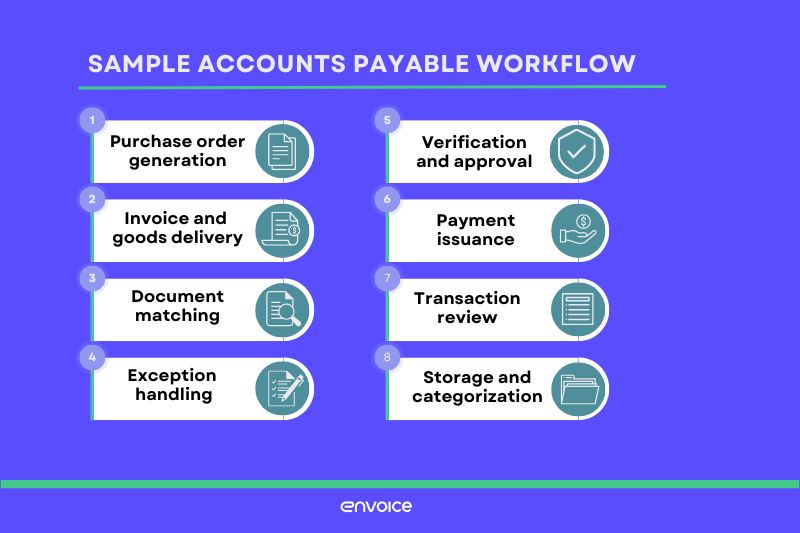 SAMPLE ACCOUNTS PAYABLE WORKFLOW

1
Purchase order generation

2
Invoice and goods delivery

3
Document matching

4
Exception handling

5
Verification and approval

6
Payment issuance

7
Transaction review

8
Storage and categorization

envoice